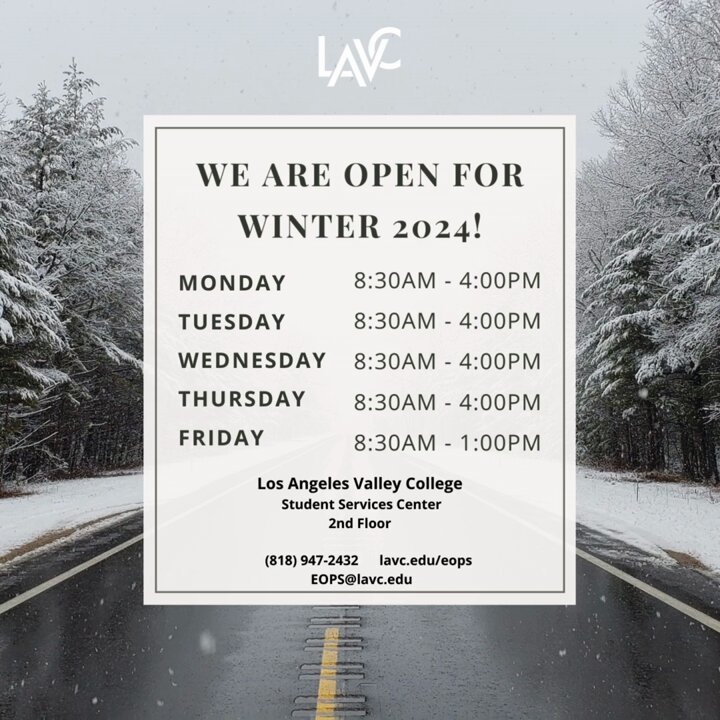 LAVC

WE ARE OPEN FOR WINTER 2024!

| MONDAY | 8:30AM - 4:00PM |
|---|---|
| TUESDAY | 8:30AM - 4:00PM |
| WEDNESDAY | 8:30AM - 4:00PM |
| THURSDAY | 8:30AM - 4:00PM |
| FRIDAY | 8:30AM - 1:00PM |

Los Angeles Valley College
Student Services Center
2nd Floor

(818) 947-2432 lavc.edu/eops
EOPS@lavc.edu